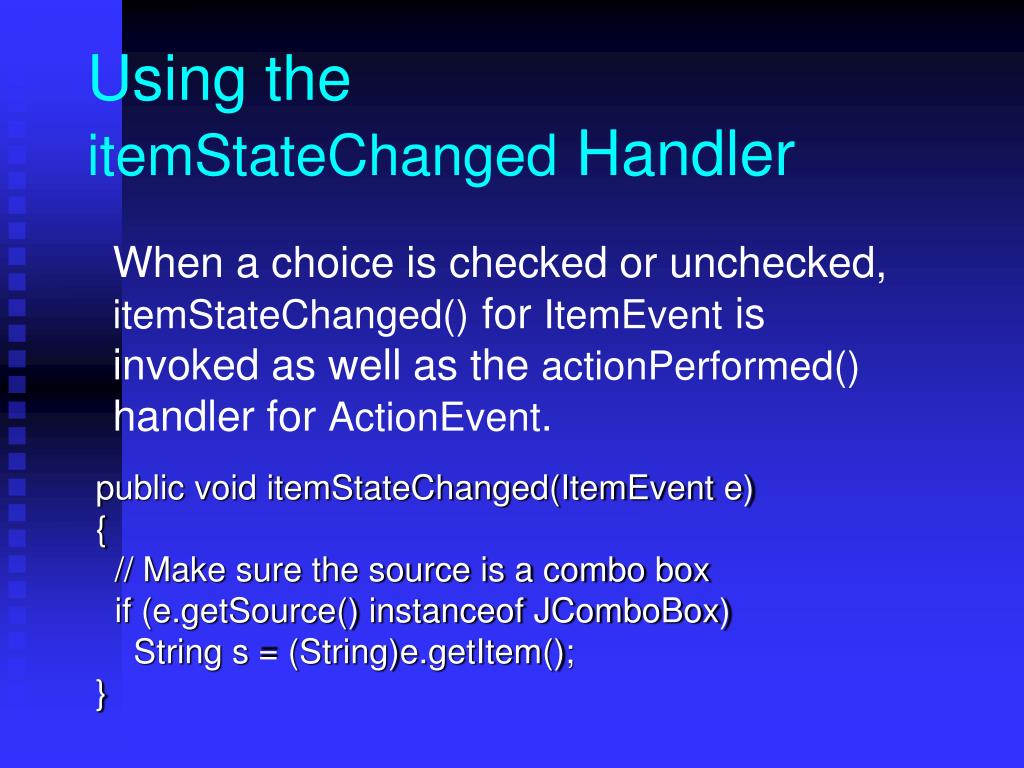 Using the itemStateChanged Handler

When a choice is checked or unchecked, itemStateChanged() for ItemEvent is invoked as well as the actionPerformed() handler for ActionEvent.

public void itemStateChanged(ItemEvent e)
{
  // Make sure the source is a combo box
  if (e.getSource() instanceof JComboBox)
    String s = (String)e.getItem();
}